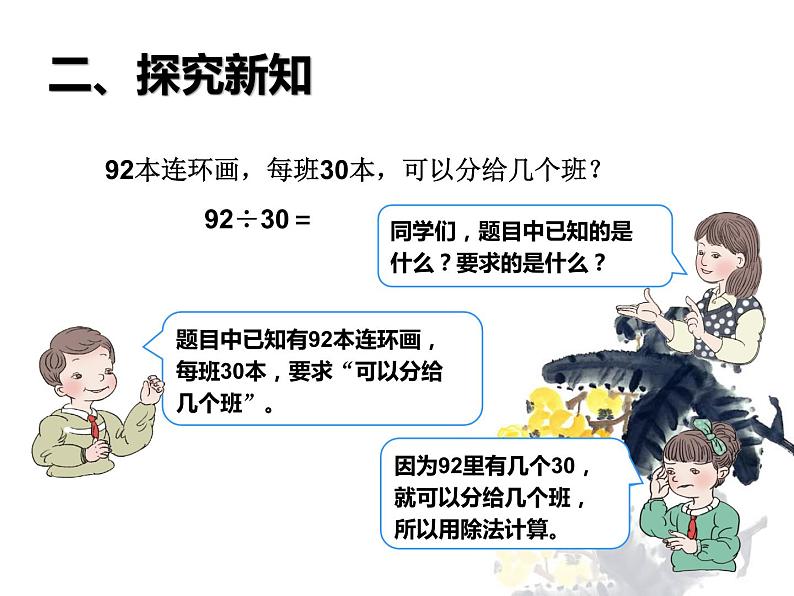 二、探究新知

92本连环画，每班30本，可以分给几个班？

$92 \div 30 =$

同学们，题目中已知的是什么？要求的是什么？

题目中已知有92本连环画，每班30本，要求“可以分给几个班”。

因为92里有几个30，就可以分给几个班，所以用除法计算。